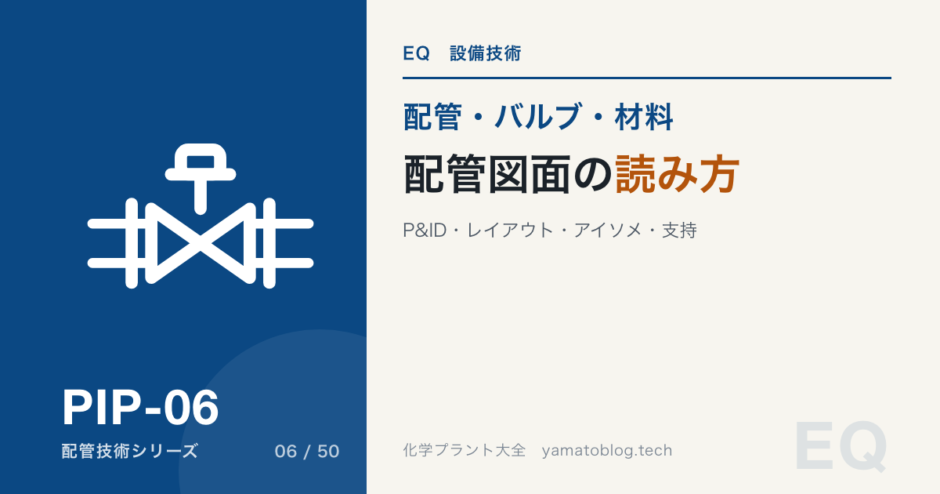 PIP-06

配管技術シリーズ 06 / 50

EQ　設備技術

配管・バルブ・材料

配管図面の読み方

P&ID・レイアウト・アイソメ・支持

化学プラント大全　yamatoblog.tech

EQ